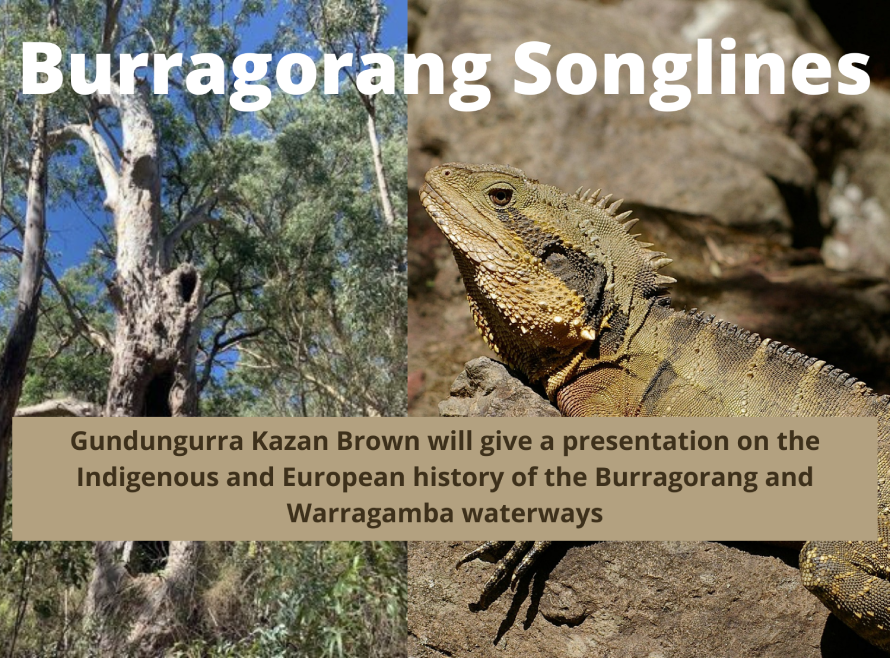 Burragorang Songlines

Gundungurra Kazan Brown will give a presentation on the Indigenous and European history of the Burragorang and Warragamba waterways